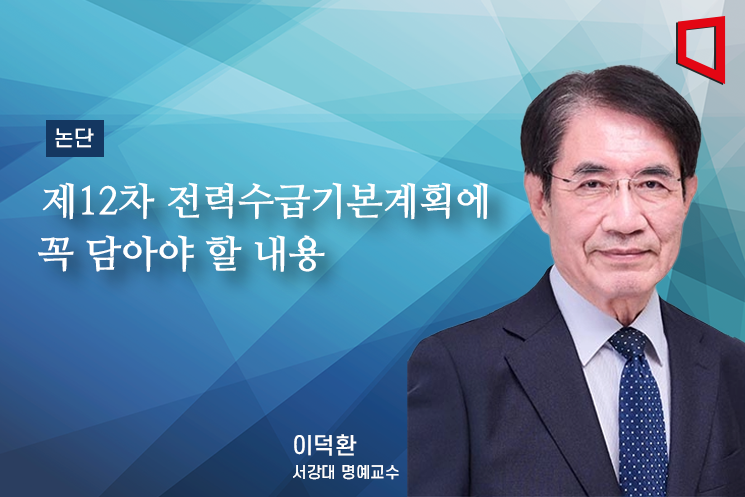 논단

제12차 전력수급기본계획에 꼭 담아야 할 내용

이덕환
서강대 명예교수